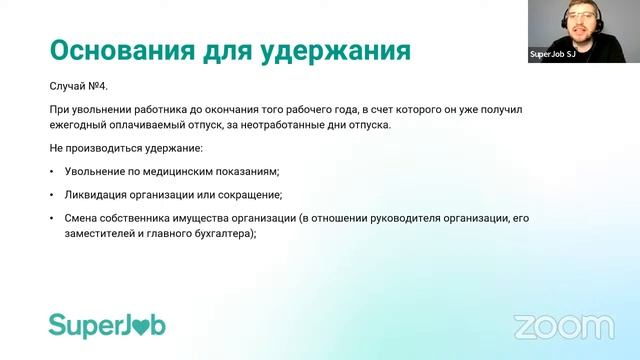 SuperJob SJ

Основания для удержания

Случай №4.

При увольнении работника до окончания того рабочего года, в счет которого он уже получил ежегодный оплачиваемый отпуск, за неотработанные дни отпуска.

Не производиться удержание:

• Увольнение по медицинским показаниям;
• Ликвидация организации или сокращение;
• Смена собственника имущества организации (в отношении руководителя организации, его заместителей и главного бухгалтера);

SuperJob

zoom